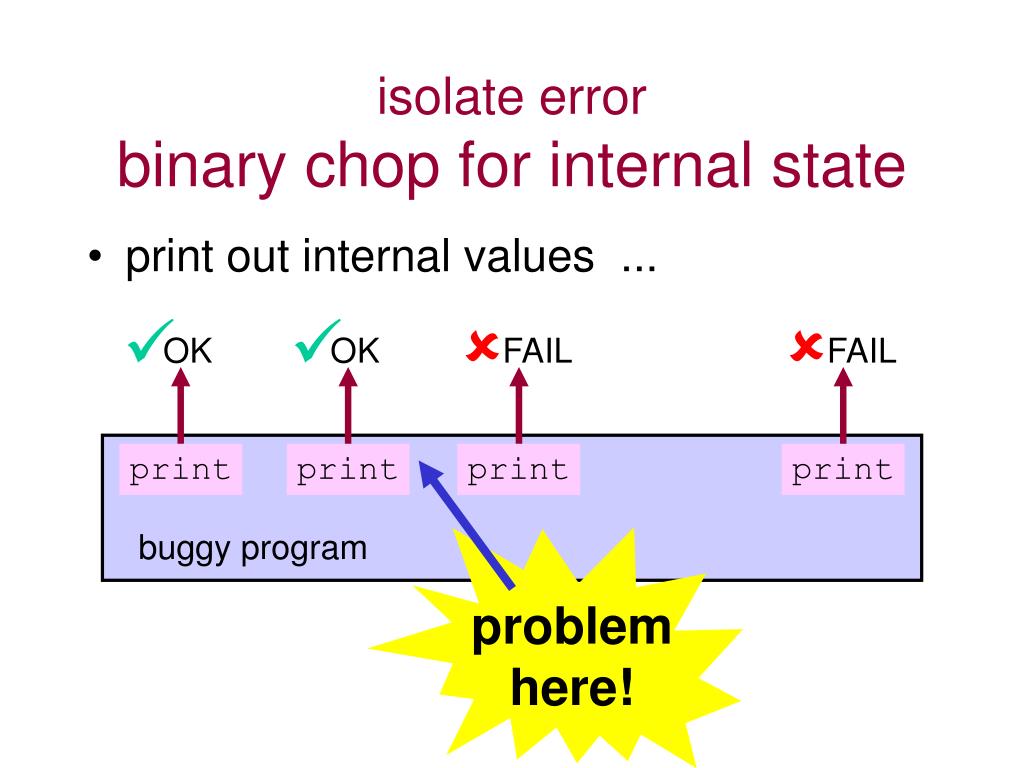 isolate error
binary chop for internal state

• print out internal values ...

✓OK ✓OK ✘FAIL ✘FAIL

print print print print

buggy program

problem here!